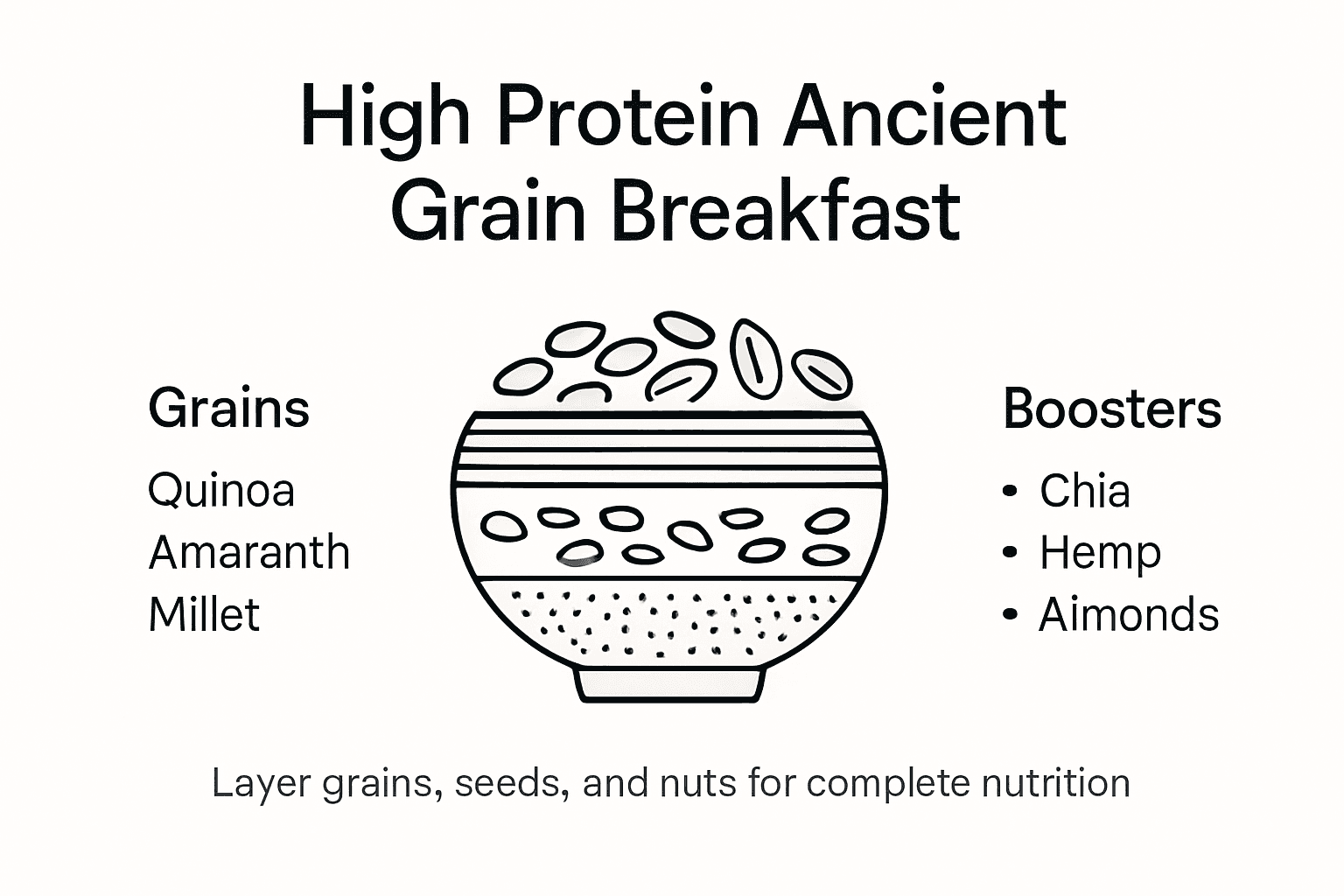 High Protein Ancient Grain Breakfast

Grains
Quinoa
Amaranth
Millet

Boosters
• Chia
• Hemp
• Aimonds

Layer grains, seeds, and nuts for complete nutrition